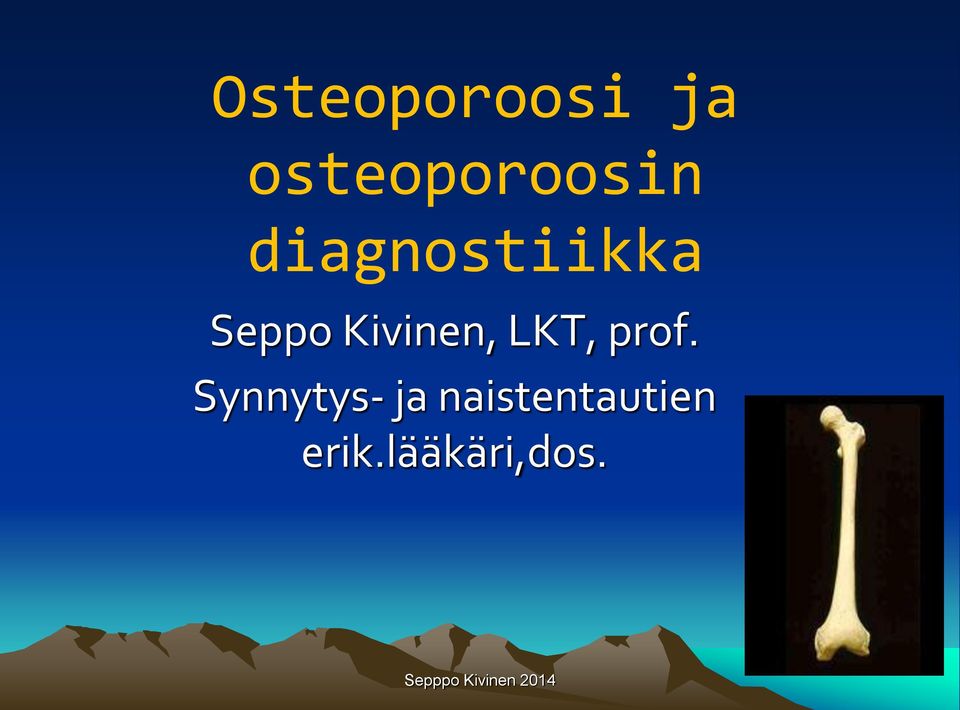 Osteoporoosi ja osteoporoosin diagnostiikka

Seppo Kivinen, LKT, prof.

Synnytys- ja naistentautien erik.lääkäri,dos.

Sepppo Kivinen 2014